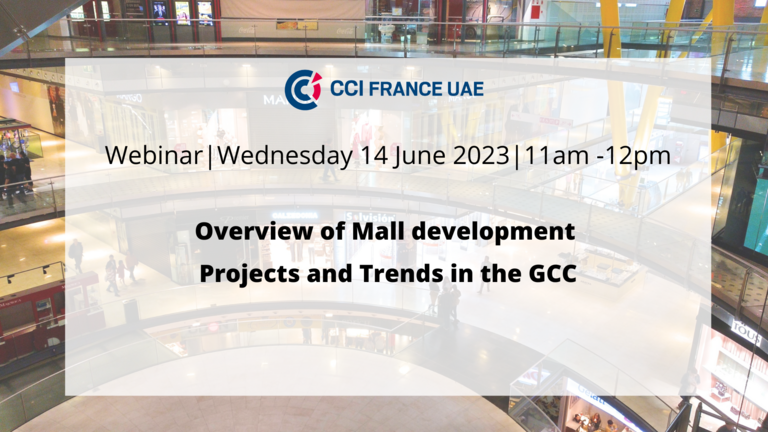 CCI FRANCE UAE

Webinar|Wednesday 14 June 2023|11am -12pm

Overview of Mall development Projects and Trends in the GCC